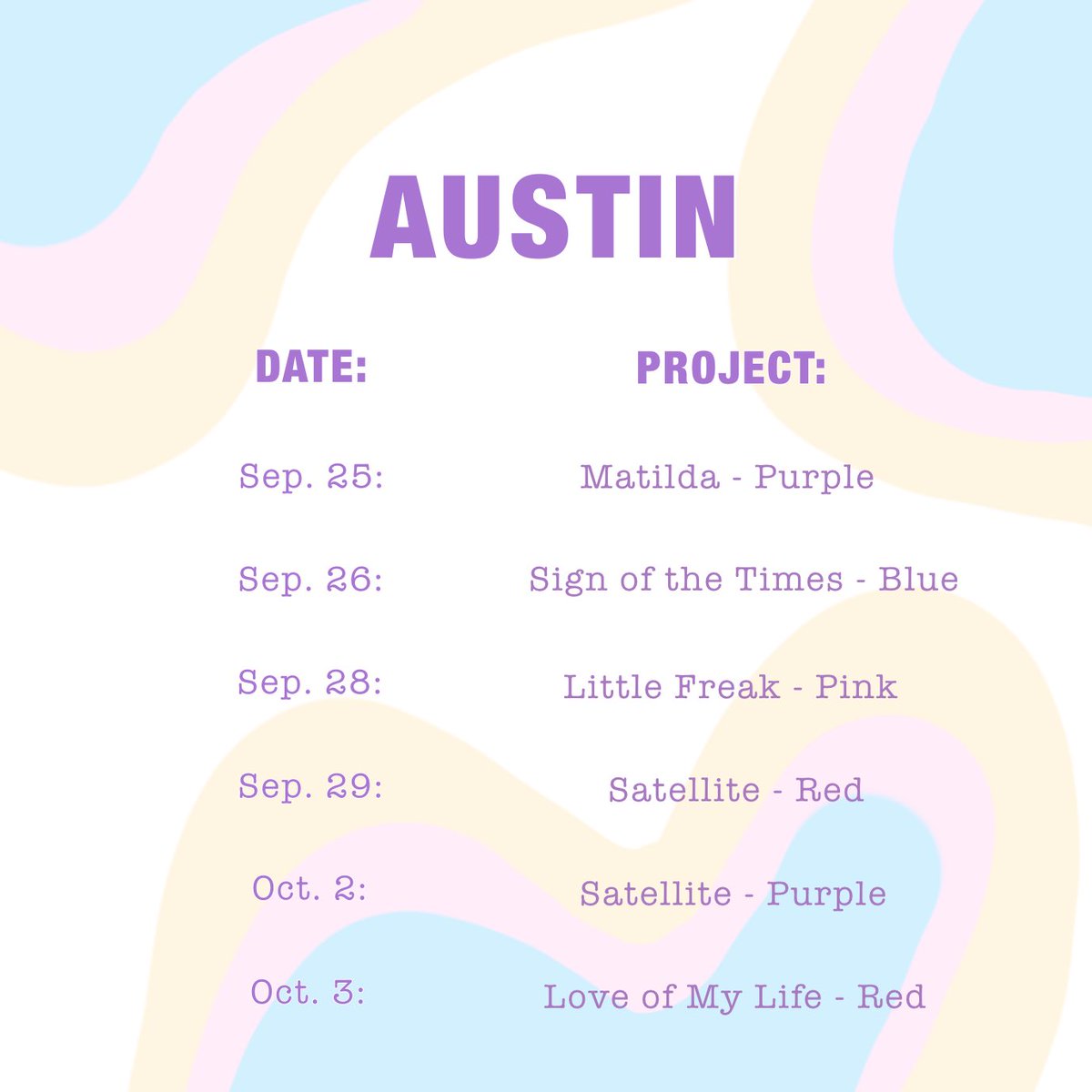 AUSTIN

| DATE: | PROJECT: |
|---|---|
| Sep. 25: | Matilda - Purple |
| Sep. 26: | Sign of the Times - Blue |
| Sep. 28: | Little Freak - Pink |
| Sep. 29: | Satellite - Red |
| Oct. 2: | Satellite - Purple |
| Oct. 3: | Love of My Life - Red |